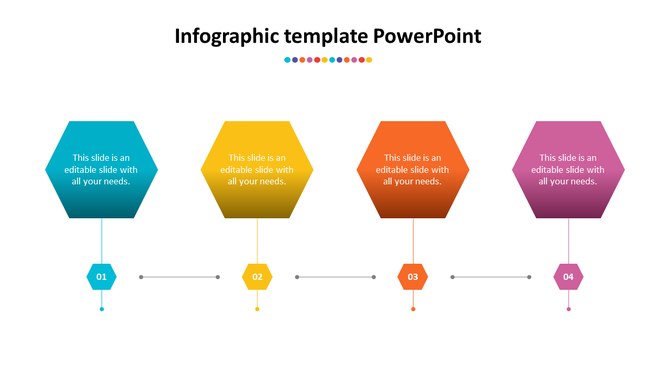 Infographic template PowerPoint

This slide is an editable slide with all your needs.

This slide is an editable slide with all your needs.

This slide is an editable slide with all your needs.

This slide is an editable slide with all your needs.

01

02

03

04